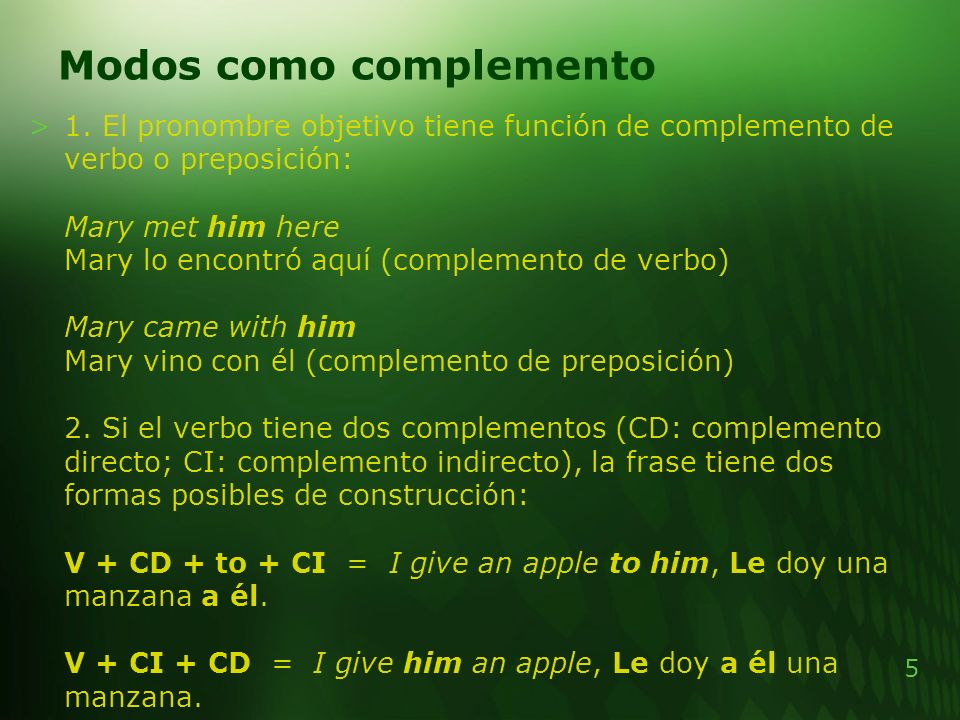 Modos como complemento

> 1. El pronombre objetivo tiene función de complemento de verbo o preposición:

Mary met him here
Mary lo encontró aquí (complemento de verbo)

Mary came with him
Mary vino con él (complemento de preposición)

2. Si el verbo tiene dos complementos (CD: complemento directo; CI: complemento indirecto), la frase tiene dos formas posibles de construcción:

V + CD + to + CI = I give an apple to him, Le doy una manzana a él.

V + CI + CD = I give him an apple, Le doy a él una manzana.

5